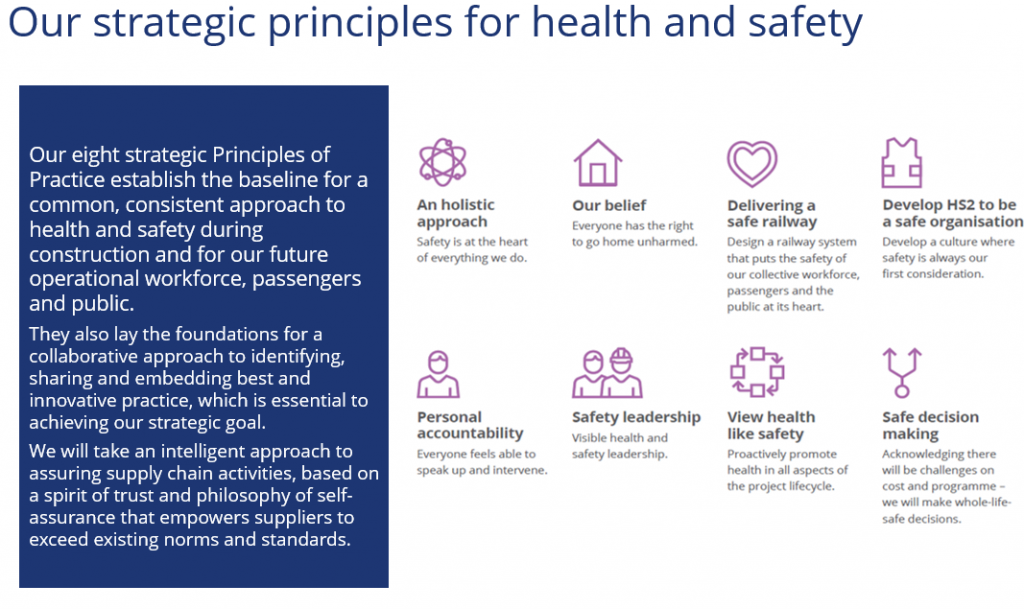 Our strategic principles for health and safety

Our eight strategic Principles of Practice establish the baseline for a common, consistent approach to health and safety during construction and for our future operational workforce, passengers and public.

They also lay the foundations for a collaborative approach to identifying, sharing and embedding best and innovative practice, which is essential to achieving our strategic goal.

We will take an intelligent approach to assuring supply chain activities, based on a spirit of trust and philosophy of self-assurance that empowers suppliers to exceed existing norms and standards.

An holistic approach
Safety is at the heart of everything we do.

Our belief
Everyone has the right to go home unharmed.

Delivering a safe railway
Design a railway system that puts the safety of our collective workforce, passengers and the public at its heart.

Develop HS2 to be a safe organisation
Develop a culture where safety is always our first consideration.

Personal accountability
Everyone feels able to speak up and intervene.

Safety leadership
Visible health and safety leadership.

View health like safety
Proactively promote health in all aspects of the project lifecycle.

Safe decision making
Acknowledging there will be challenges on cost and programme – we will make whole-life-safe decisions.